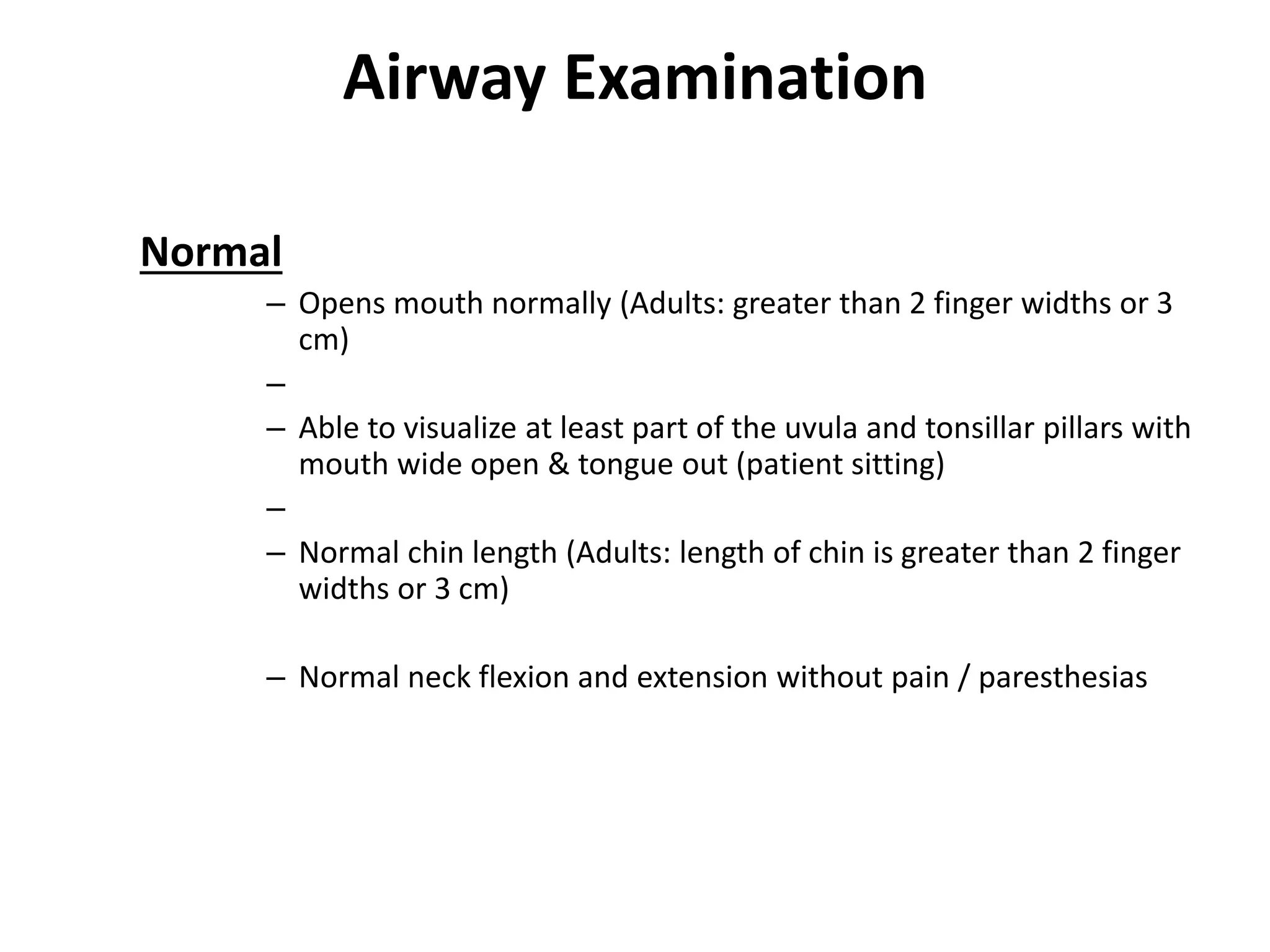 Airway Examination

Normal

– Opens mouth normally (Adults: greater than 2 finger widths or 3 cm)

–

– Able to visualize at least part of the uvula and tonsillar pillars with mouth wide open & tongue out (patient sitting)

–

– Normal chin length (Adults: length of chin is greater than 2 finger widths or 3 cm)

– Normal neck flexion and extension without pain / paresthesias